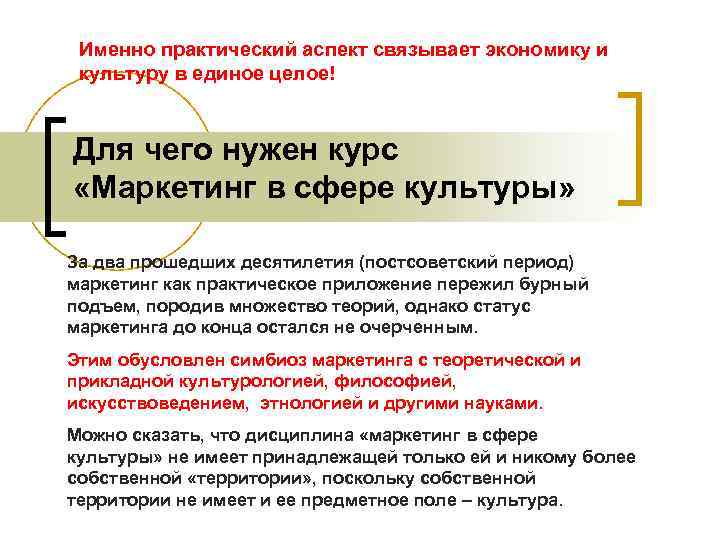 Именно практический аспект связывает экономику и культуру в единое целое!

Для чего нужен курс «Маркетинг в сфере культуры»

За два прошедших десятилетия (постсоветский период) маркетинг как практическое приложение пережил бурный подъем, породив множество теорий, однако статус маркетинга до конца остался не очерченным.

Этим обусловлен симбиоз маркетинга с теоретической и прикладной культурологией, философией, искусствоведением, этнологией и другими науками.

Можно сказать, что дисциплина «маркетинг в сфере культуры» не имеет принадлежащей только ей и никому более собственной «территории», поскольку собственной территории не имеет и ее предметное поле – культура.